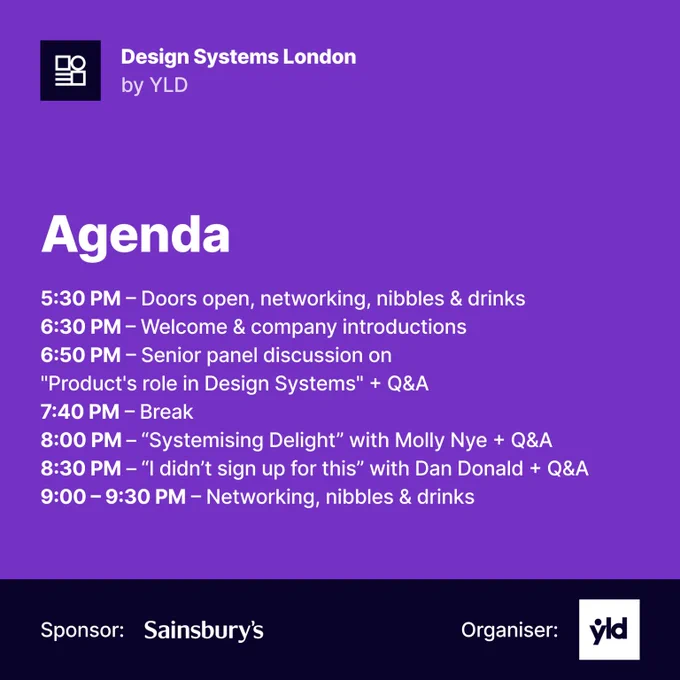 Design Systems London
by YLD

Agenda

5:30 PM – Doors open, networking, nibbles & drinks
6:30 PM – Welcome & company introductions
6:50 PM – Senior panel discussion on "Product's role in Design Systems" + Q&A
7:40 PM – Break
8:00 PM – "Systemising Delight" with Molly Nye + Q&A
8:30 PM – "I didn't sign up for this" with Dan Donald + Q&A
9:00 – 9:30 PM – Networking, nibbles & drinks

Sponsor: Sainsbury's

Organiser: yld